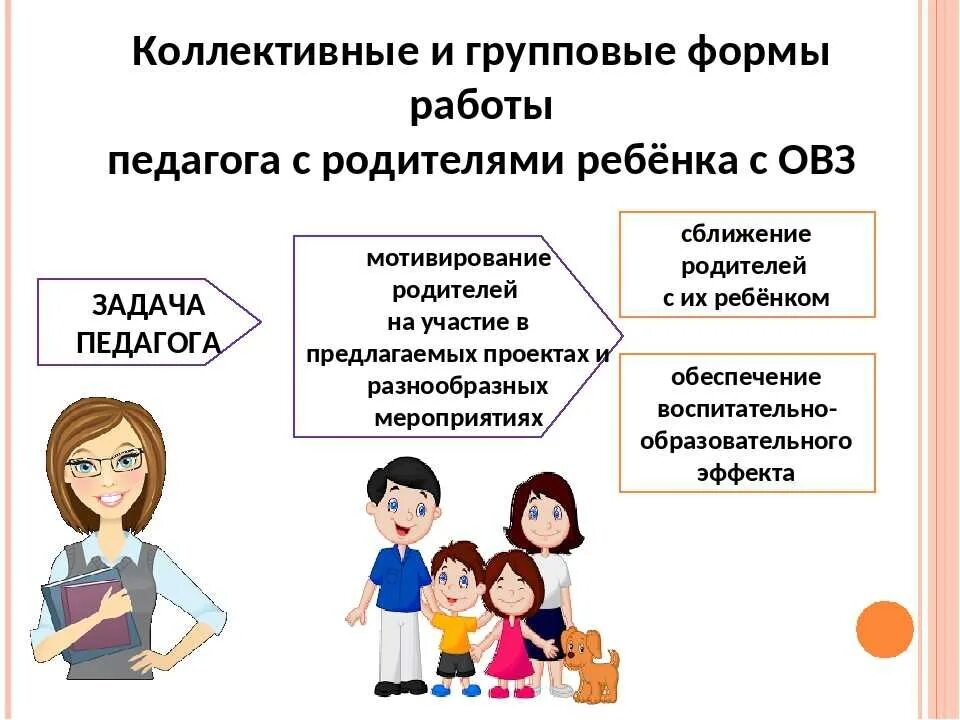 Коллективные и групповые формы работы
педагога с родителями ребёнка с ОВЗ

ЗАДАЧА ПЕДАГОГА

мотивирование родителей на участие в предлагаемых проектах и разнообразных мероприятиях

сближение родителей с их ребёнком

обеспечение воспитательно-образовательного эффекта